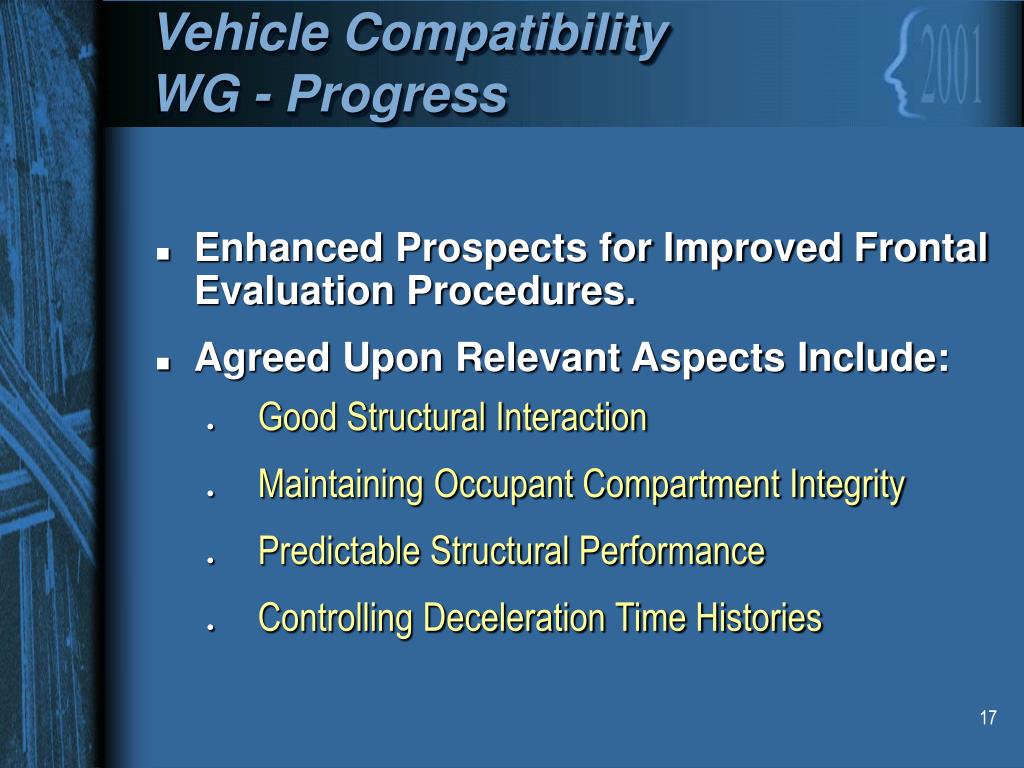 Vehicle Compatibility
WG - Progress

2001

- Enhanced Prospects for Improved Frontal Evaluation Procedures.
- Agreed Upon Relevant Aspects Include:
  - Good Structural Interaction
  - Maintaining Occupant Compartment Integrity
  - Predictable Structural Performance
  - Controlling Deceleration Time Histories

17